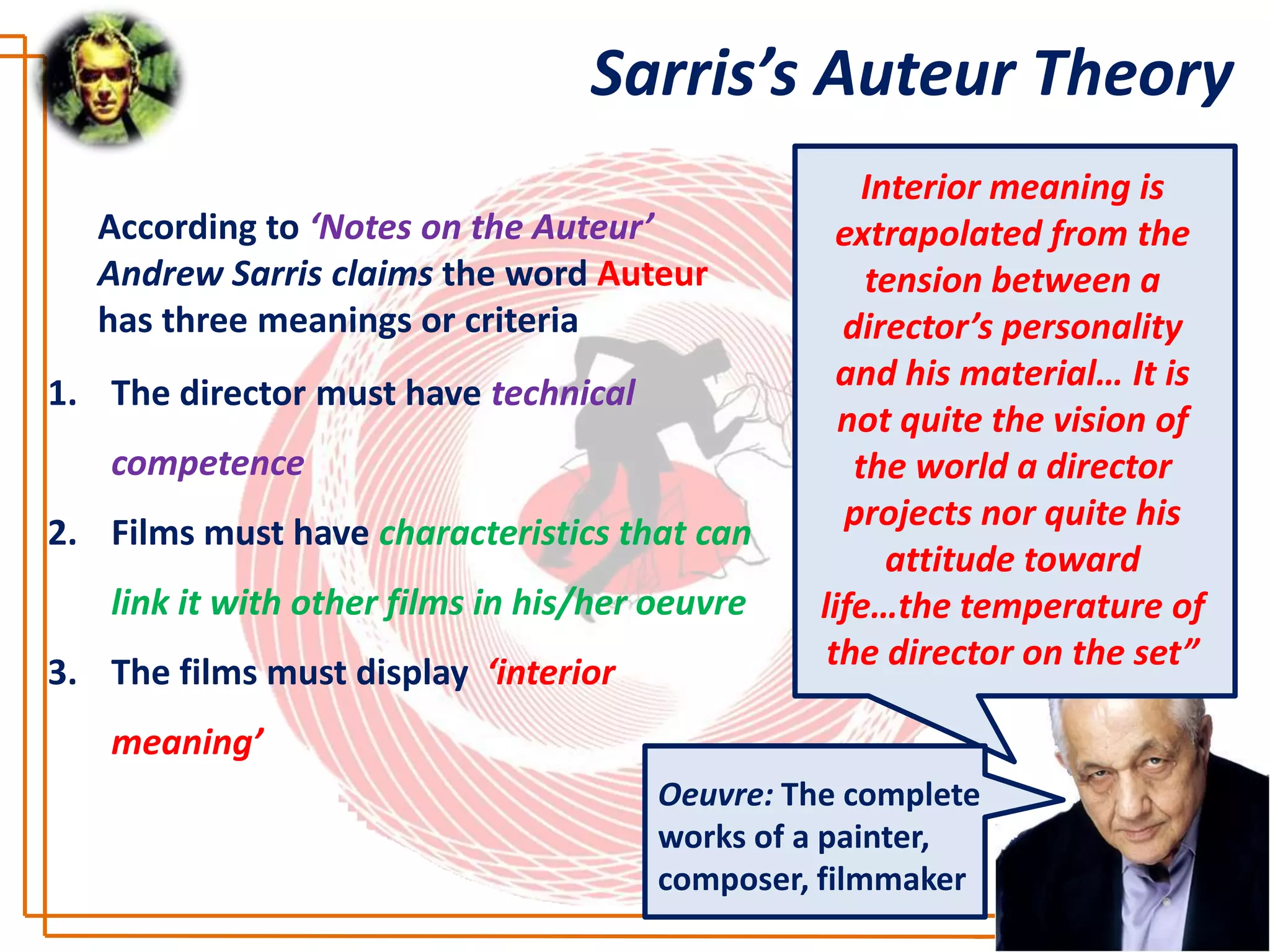 Sarris's Auteur Theory

According to 'Notes on the Auteur' Andrew Sarris claims the word Auteur has three meanings or criteria

1. The director must have technical competence
2. Films must have characteristics that can link it with other films in his/her oeuvre
3. The films must display 'interior meaning'

Interior meaning is extrapolated from the tension between a director's personality and his material… It is not quite the vision of the world a director projects nor quite his attitude toward life…the temperature of the director on the set"

Oeuvre: The complete works of a painter, composer, filmmaker